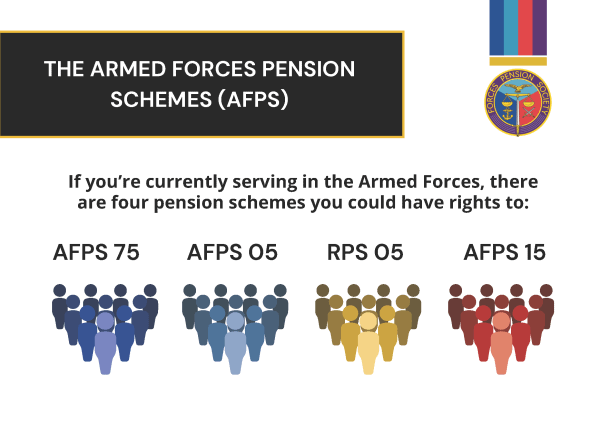 THE ARMED FORCES PENSION SCHEMES (AFPS)

FORCES PENSION SOCIETY

If you're currently serving in the Armed Forces, there are four pension schemes you could have rights to:

AFPS 75

AFPS 05

RPS 05

AFPS 15